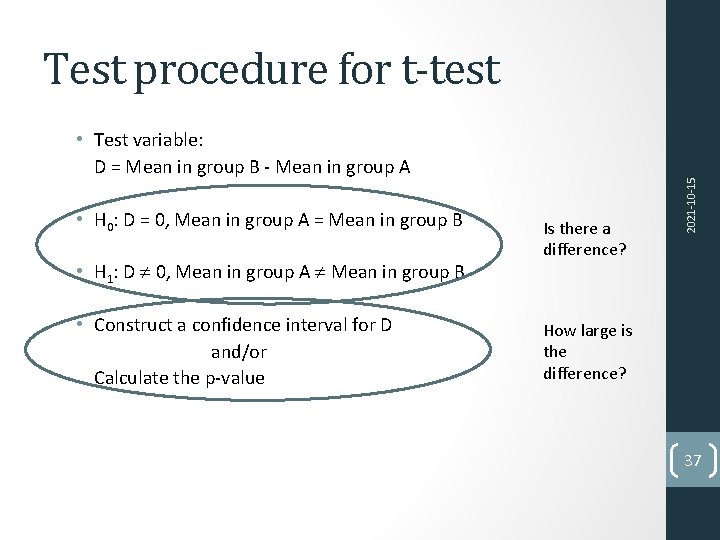 Test procedure for t-test

• Test variable:
D = Mean in group B - Mean in group A

• $H_0$: D = 0, Mean in group A = Mean in group B

• $H_1$: D $\neq$ 0, Mean in group A $\neq$ Mean in group B

• Construct a confidence interval for D
and/or
Calculate the p-value

Is there a difference?

How large is the difference?

2021-10-15

37